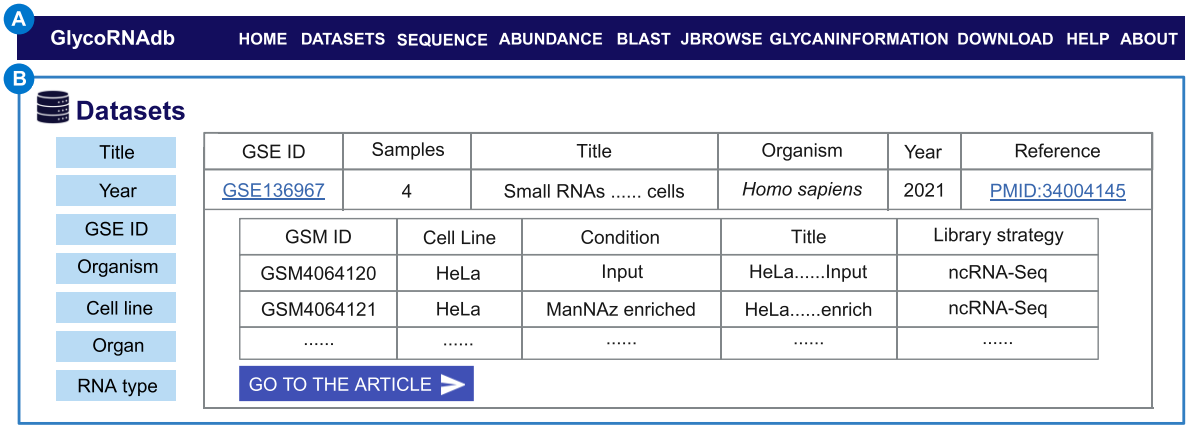 A

GlycoRNAdb HOME DATASETS SEQUENCE ABUNDANCE BLAST JBROWSE GLYCANINFORMATION DOWNLOAD HELP ABOUT

B

Datasets

Title
Year
GSE ID
Organism
Cell line
Organ
RNA type

| GSE ID | Samples | Title | Organism | Year | Reference |
|---|---|---|---|---|---|
| GSE136967 | 4 | Small RNAs ...... cells | Homo sapiens | 2021 | PMID:34004145 |

| GSM ID | Cell Line | Condition | Title | Library strategy |
|---|---|---|---|---|
| GSM4064120 | HeLa | Input | HeLa......Input | ncRNA-Seq |
| GSM4064121 | HeLa | ManNAz enriched | HeLa......enrich | ncRNA-Seq |
| ...... | ...... | ...... | ...... | ...... |

GO TO THE ARTICLE